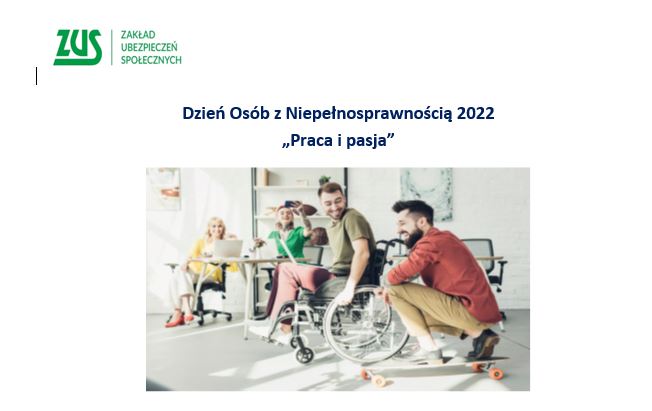 ZUS ZAKŁAD UBEZPIECZEŃ SPOŁECZNYCH

Dzień Osób z Niepełnosprawnością 2022
„Praca i pasja”